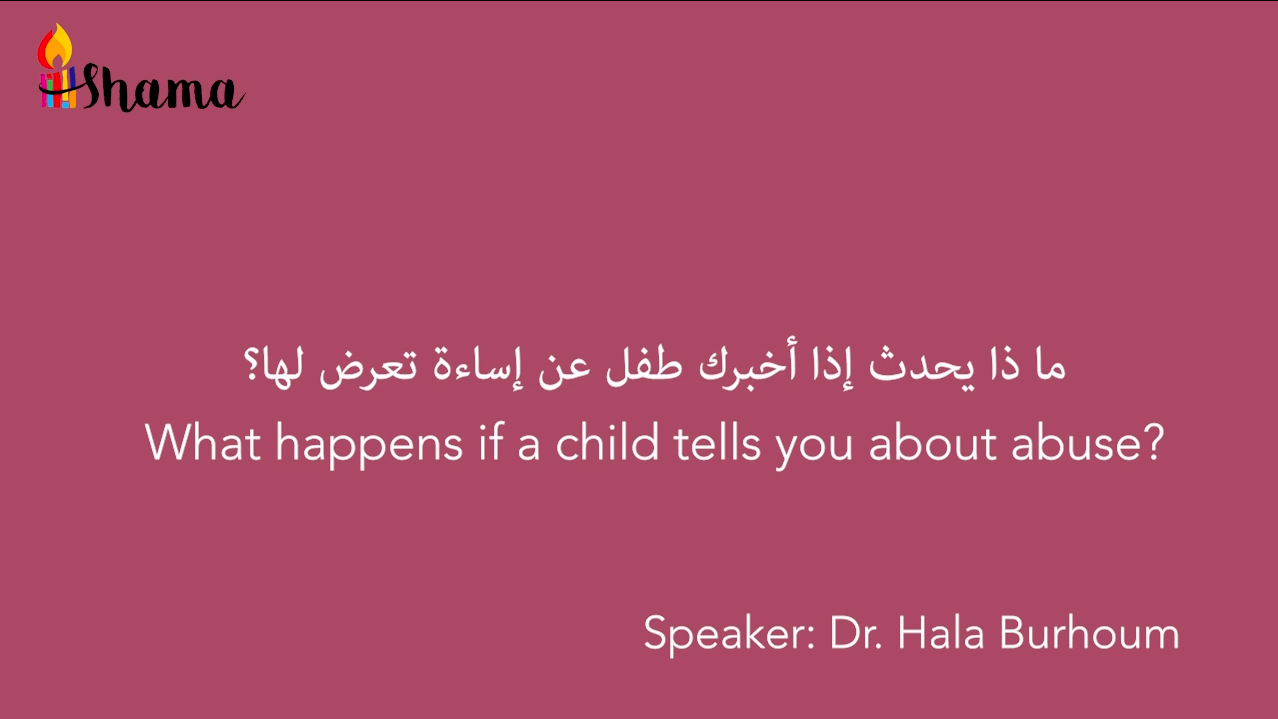 Shama

ما ذا يحدث إذا أخبرك طفل عن إساءة تعرض لها؟
What happens if a child tells you about abuse?

Speaker: Dr. Hala Burhoum